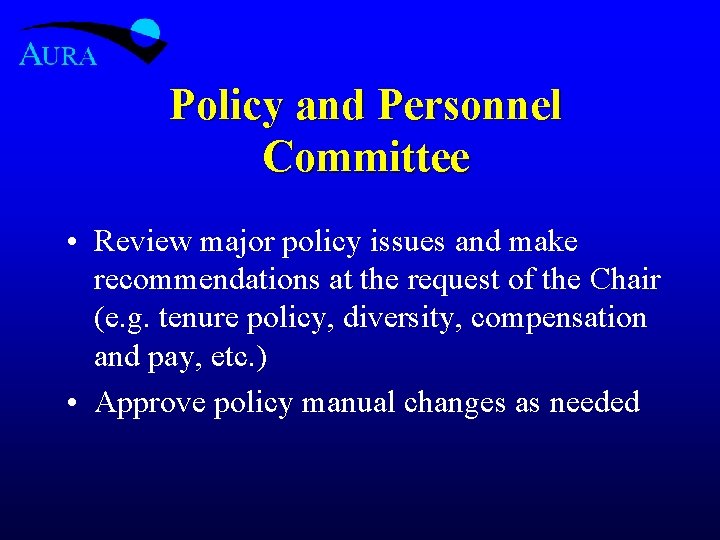 AURA

Policy and Personnel Committee

• Review major policy issues and make recommendations at the request of the Chair (e.g. tenure policy, diversity, compensation and pay, etc.)

• Approve policy manual changes as needed